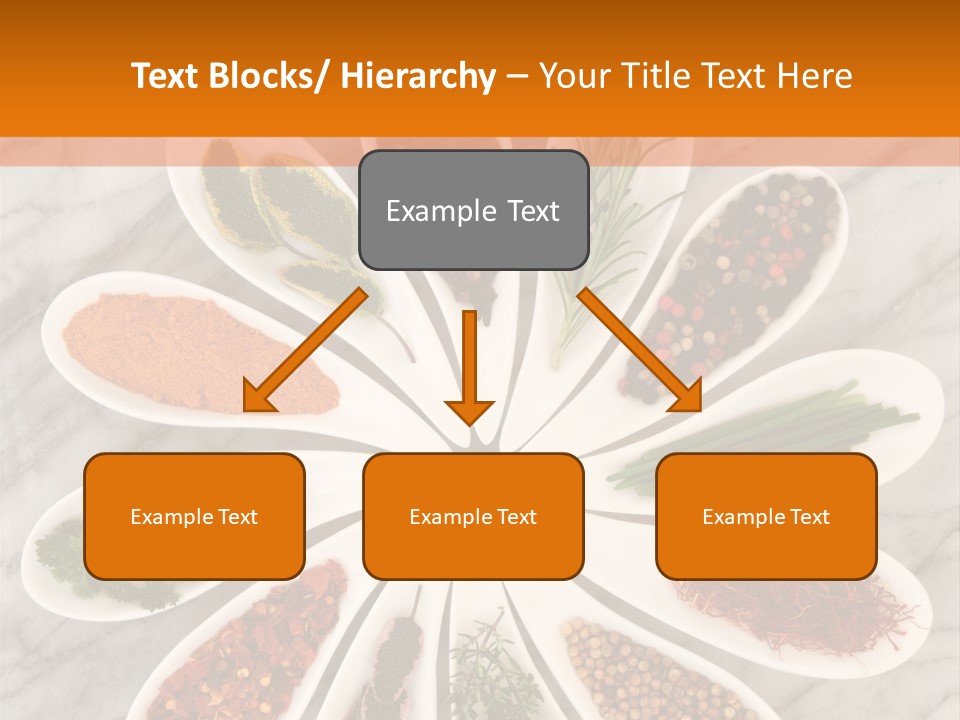 Text Blocks/ Hierarchy – Your Title Text Here

Example Text

Example Text

Example Text

Example Text